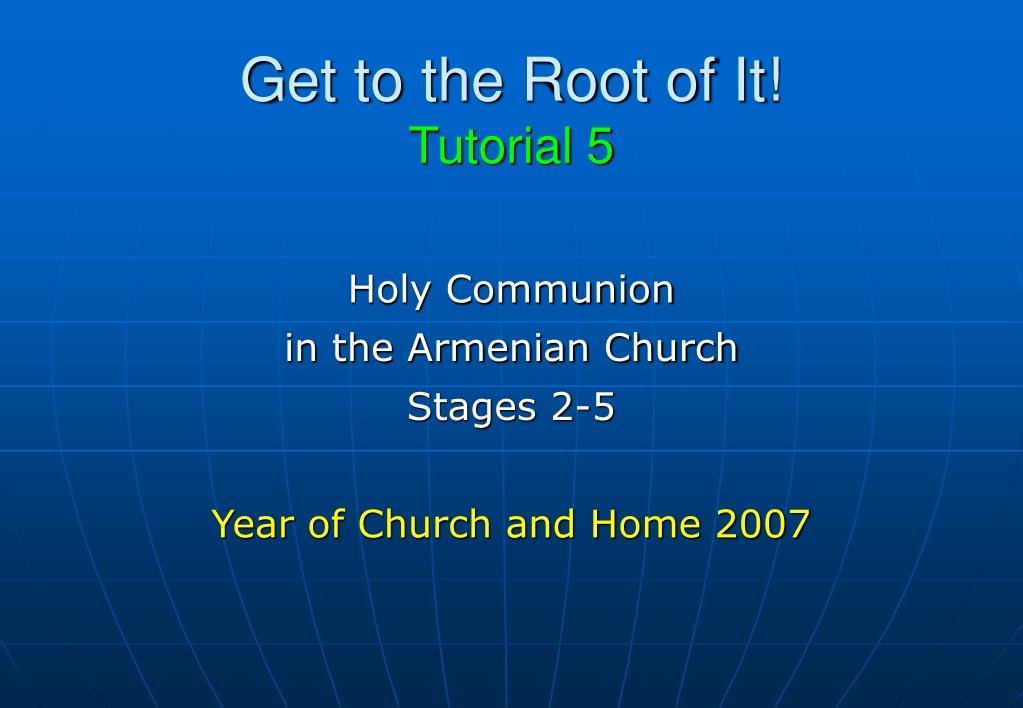 Get to the Root of It!
Tutorial 5

Holy Communion
in the Armenian Church
Stages 2-5

Year of Church and Home 2007